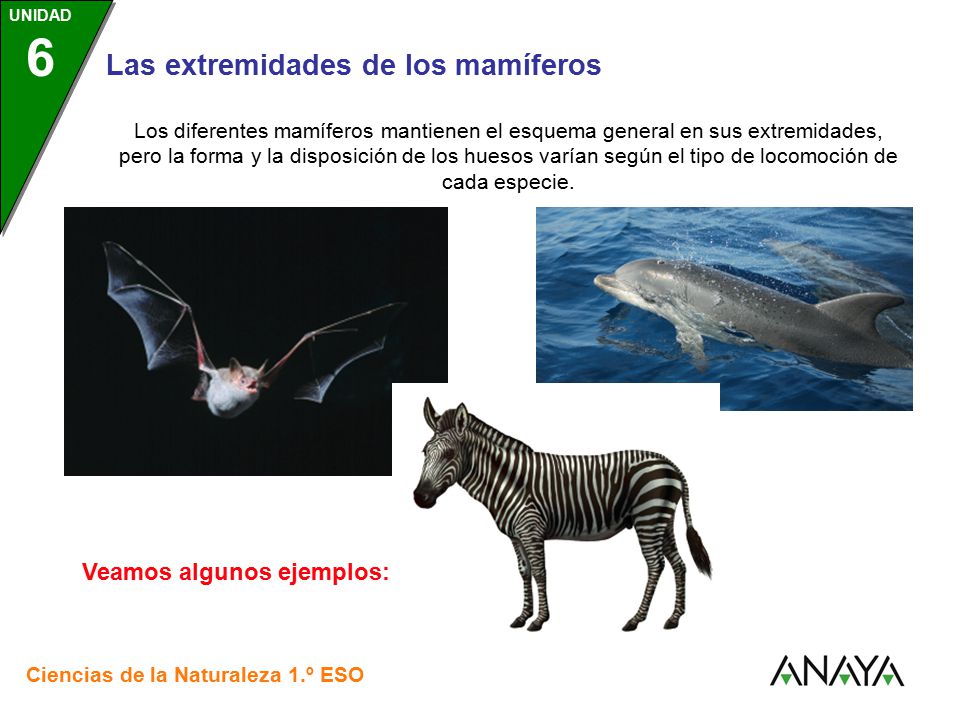 UNIDAD
6

Las extremidades de los mamíferos

Los diferentes mamíferos mantienen el esquema general en sus extremidades, pero la forma y la disposición de los huesos varían según el tipo de locomoción de cada especie.

Veamos algunos ejemplos:

Ciencias de la Naturaleza 1.º ESO

ANAYA